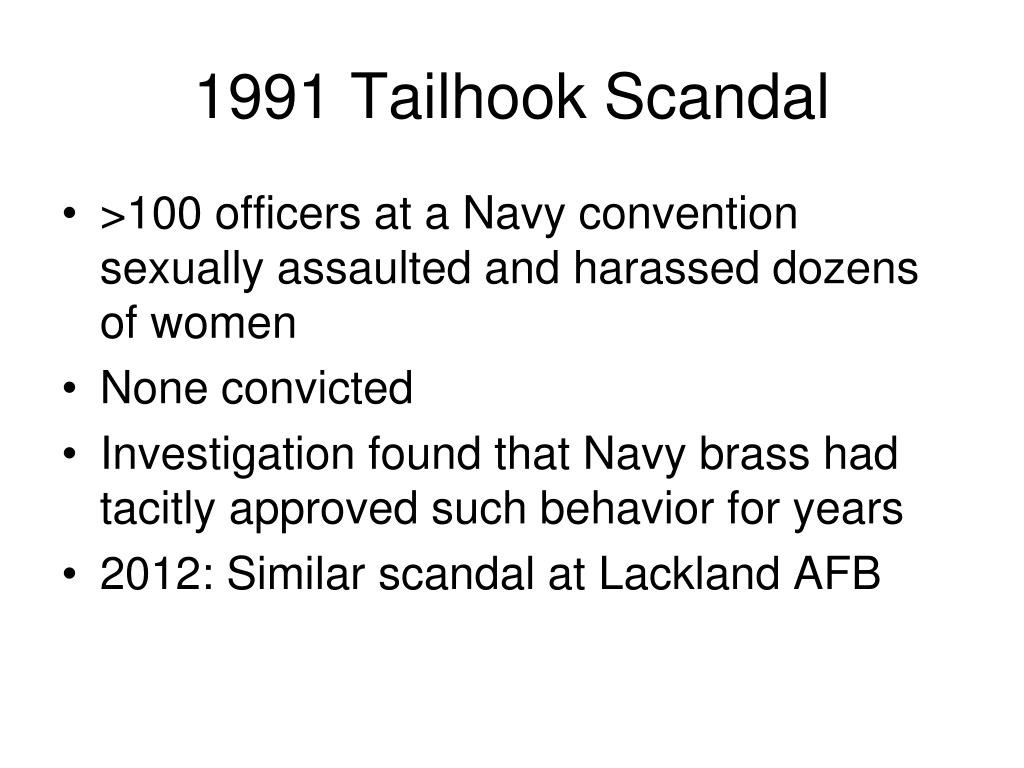 1991 Tailhook Scandal

• >100 officers at a Navy convention sexually assaulted and harassed dozens of women
• None convicted
• Investigation found that Navy brass had tacitly approved such behavior for years
• 2012: Similar scandal at Lackland AFB